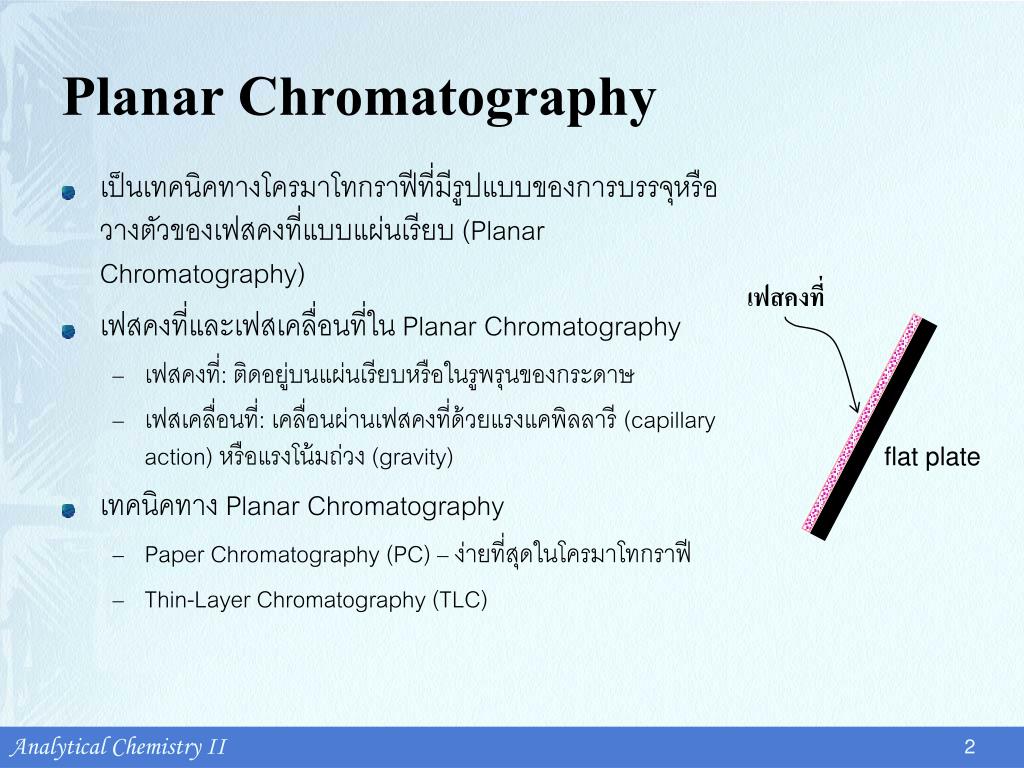 Planar Chromatography

เป็นเทคนิคทางโครมาโทกราฟีที่มีรูปแบบของการบรรจุหรือวางตัวของเฟสคงที่แบบแผ่นเรียบ (Planar Chromatography)

เฟสคงที่และเฟสเคลื่อนที่ใน Planar Chromatography

– เฟสคงที่: ติดอยู่บนแผ่นเรียบหรือในรูพรุนของกระดาษ

– เฟสเคลื่อนที่: เคลื่อนผ่านเฟสคงที่ด้วยแรงแคพิลลารี (capillary action) หรือแรงโน้มถ่วง (gravity)

เทคนิคทาง Planar Chromatography

– Paper Chromatography (PC) – ง่ายที่สุดในโครมาโทกราฟี

– Thin-Layer Chromatography (TLC)

เฟสคงที่

flat plate

Analytical Chemistry II

2